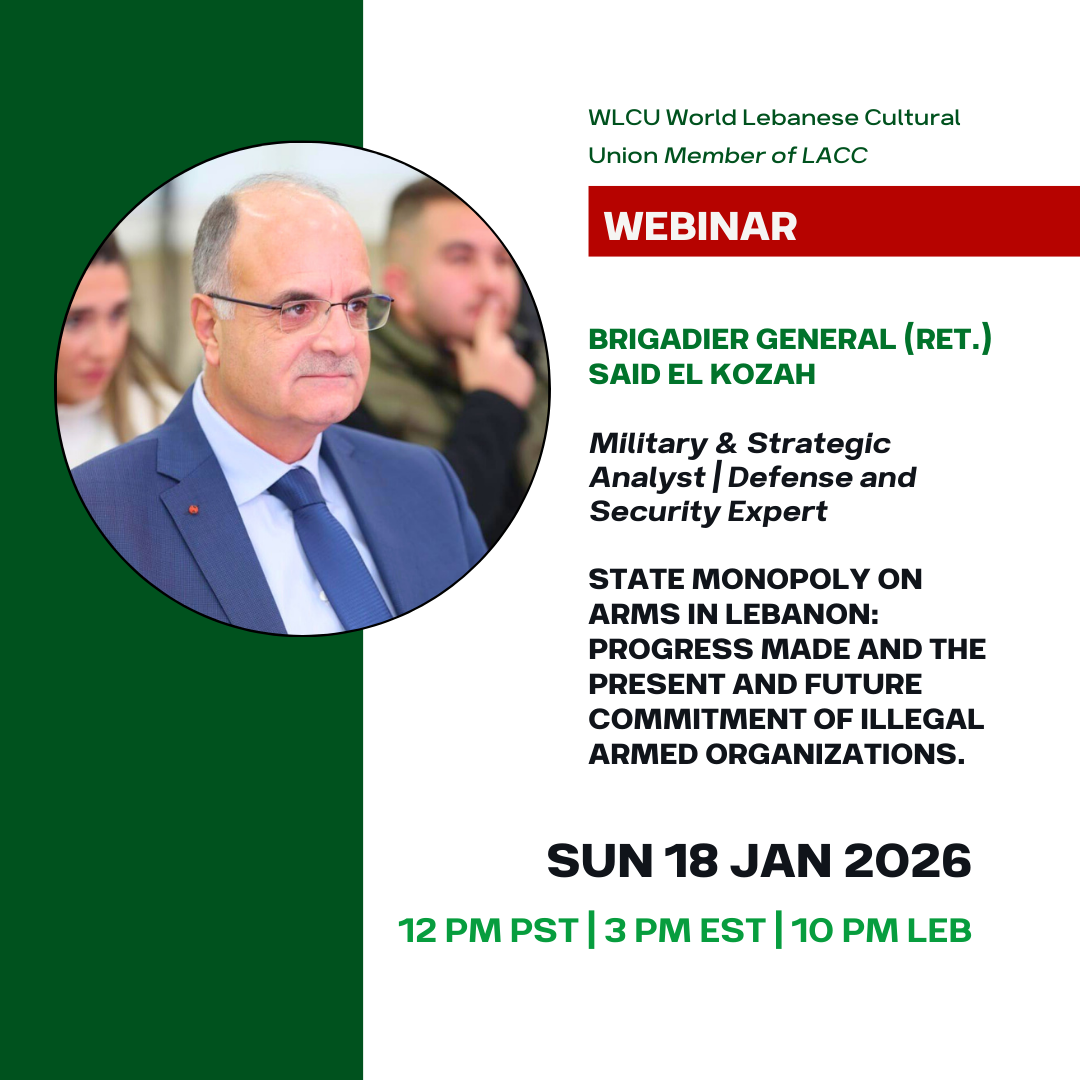 WLCU World Lebanese Cultural Union Member of LACC

WEBINAR

BRIGADIER GENERAL (RET.) SAID EL KOZAH

Military & Strategic Analyst | Defense and Security Expert

STATE MONOPOLY ON ARMS IN LEBANON: PROGRESS MADE AND THE PRESENT AND FUTURE COMMITMENT OF ILLEGAL ARMED ORGANIZATIONS.

SUN 18 JAN 2026

12 PM PST | 3 PM EST | 10 PM LEB